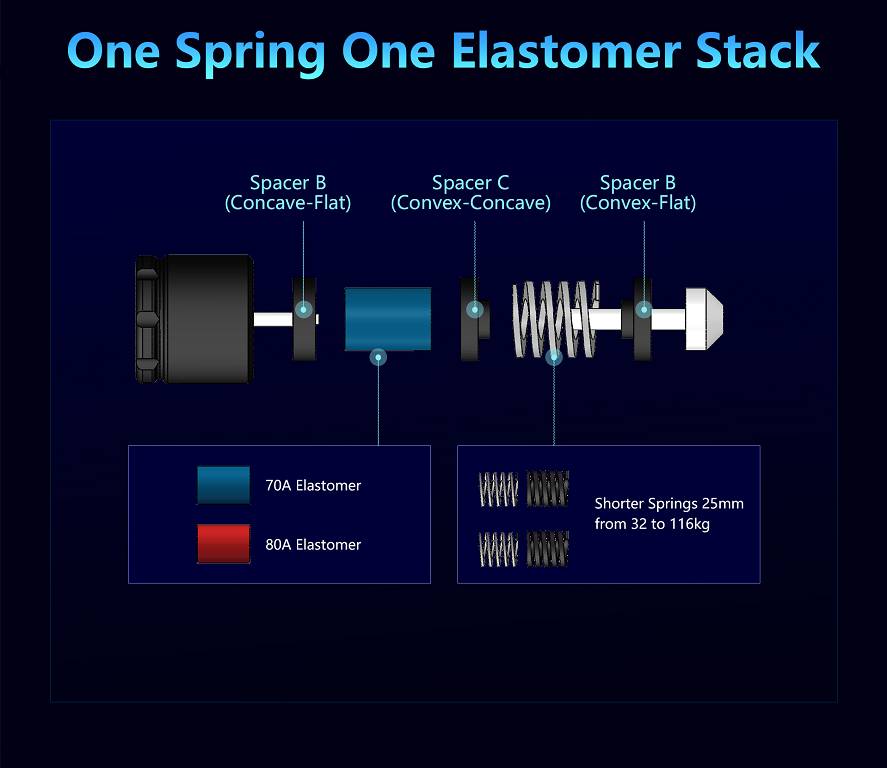 One Spring One Elastomer Stack

Spacer B
(Concave-Flat)

Spacer C
(Convex-Concave)

Spacer B
(Convex-Flat)

70A Elastomer

80A Elastomer

Shorter Springs 25mm
from 32 to 116kg